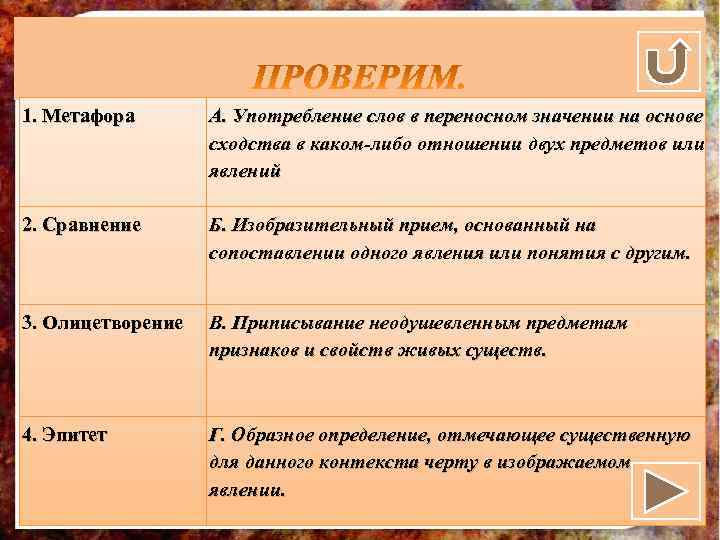 ПРОВЕРИМ.

| 1. Метафора | А. Употребление слов в переносном значении на основе сходства в каком-либо отношении двух предметов или явлений |
|---|---|
| 2. Сравнение | Б. Изобразительный прием, основанный на сопоставлении одного явления или понятия с другим. |
| 3. Олицетворение | В. Приписывание неодушевленным предметам признаков и свойств живых существ. |
| 4. Эпитет | Г. Образное определение, отмечающее существенную для данного контекста черту в изображаемом явлении. |